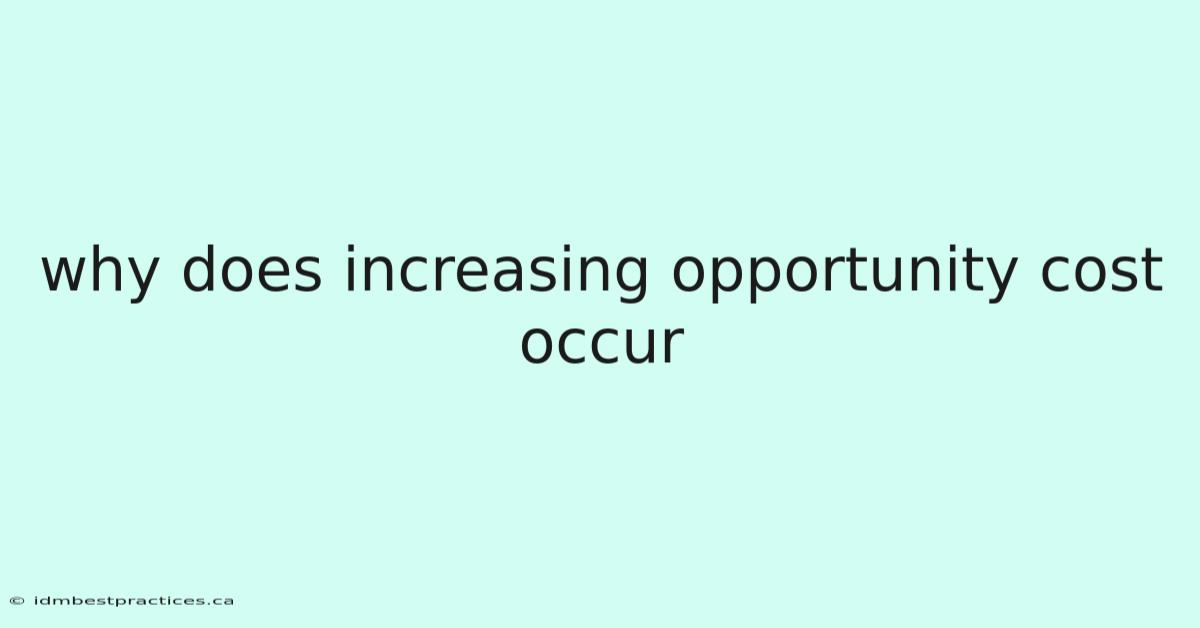 why does increasing opportunity cost occur

© idmbestpractices.ca